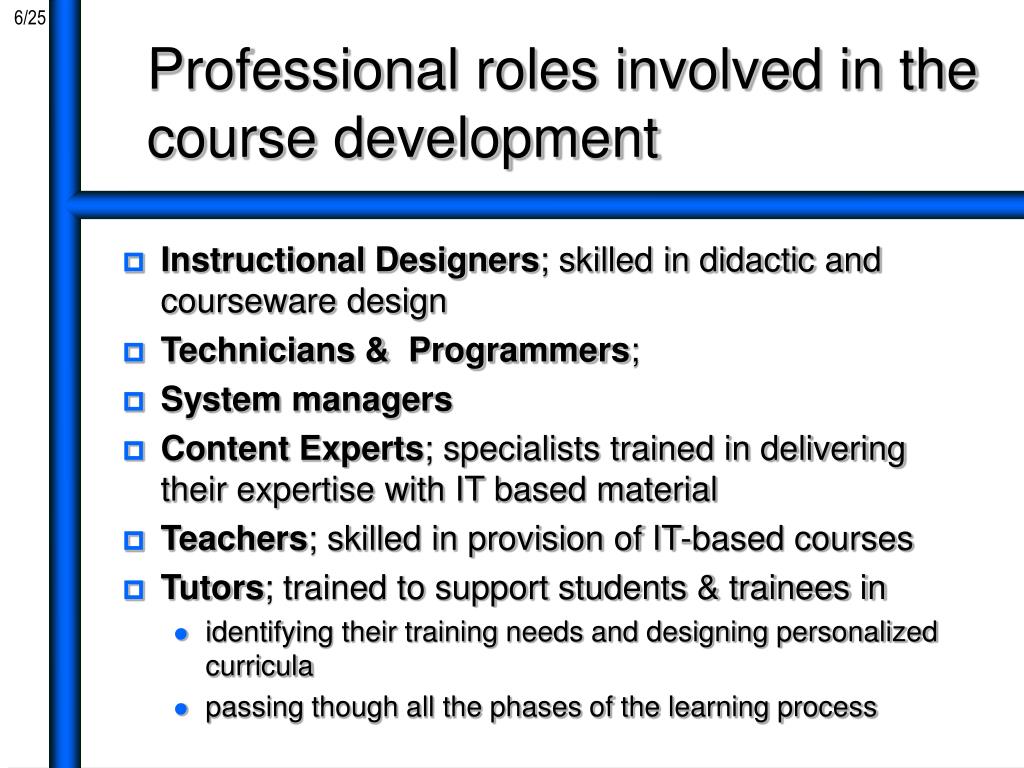 6/25

Professional roles involved in the course development

Instructional Designers; skilled in didactic and courseware design

Technicians & Programmers;

System managers

Content Experts; specialists trained in delivering their expertise with IT based material

Teachers; skilled in provision of IT-based courses

Tutors; trained to support students & trainees in

identifying their training needs and designing personalized curricula

passing though all the phases of the learning process